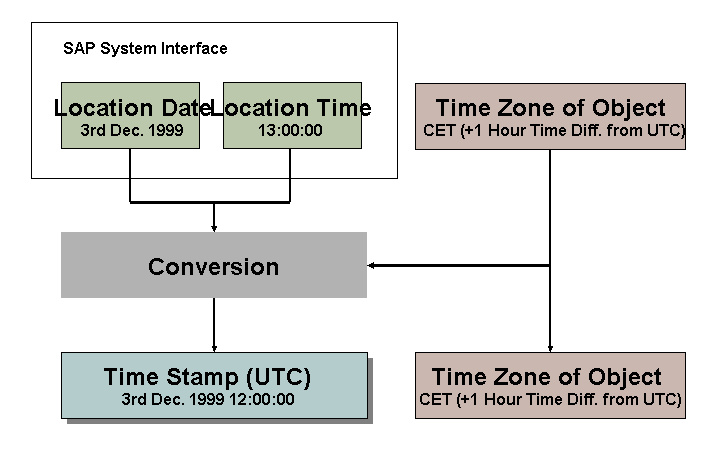 SAP System Interface

Location Date
3rd Dec. 1999

Location Time
13:00:00

Time Zone of Object
CET (+1 Hour Time Diff. from UTC)

Conversion

Time Stamp (UTC)
3rd Dec. 1999 12:00:00

Time Zone of Object
CET (+1 Hour Time Diff. from UTC)